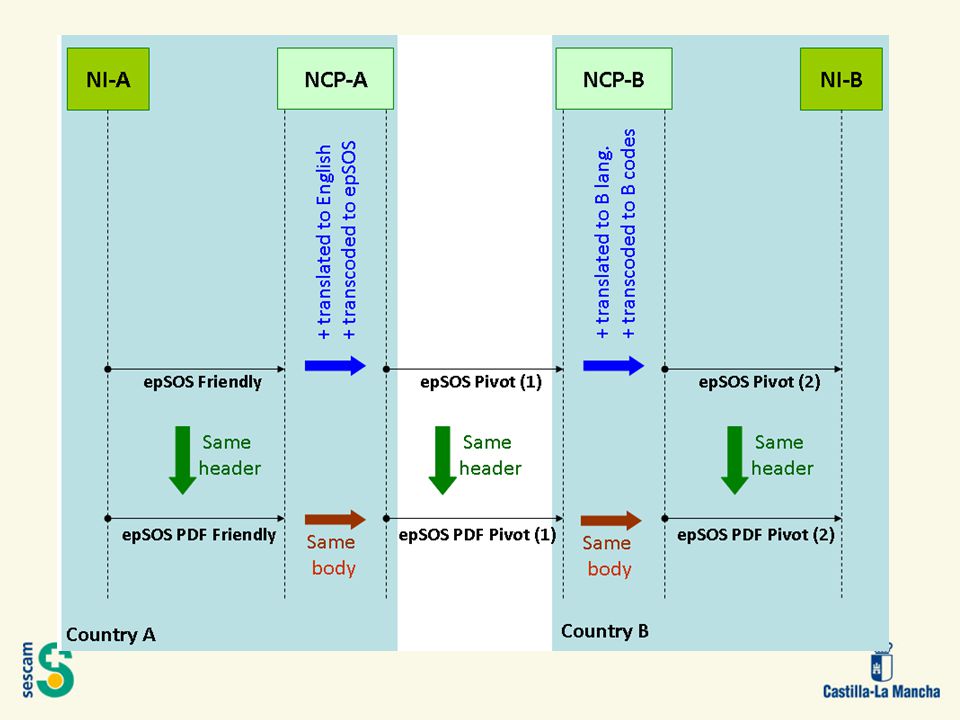 NI-A

NCP-A

NCP-B

NI-B

+ translated to English
+ transcoded to epSOS

+ translated to B lang.
+ transcoded to B codes

epSOS Friendly

epSOS Pivot (1)

epSOS Pivot (2)

Same header

Same header

Same header

epSOS PDF Friendly

Same body

epSOS PDF Pivot (1)

Same body

epSOS PDF Pivot (2)

Country A

Country B

sescam

Castilla-La Mancha